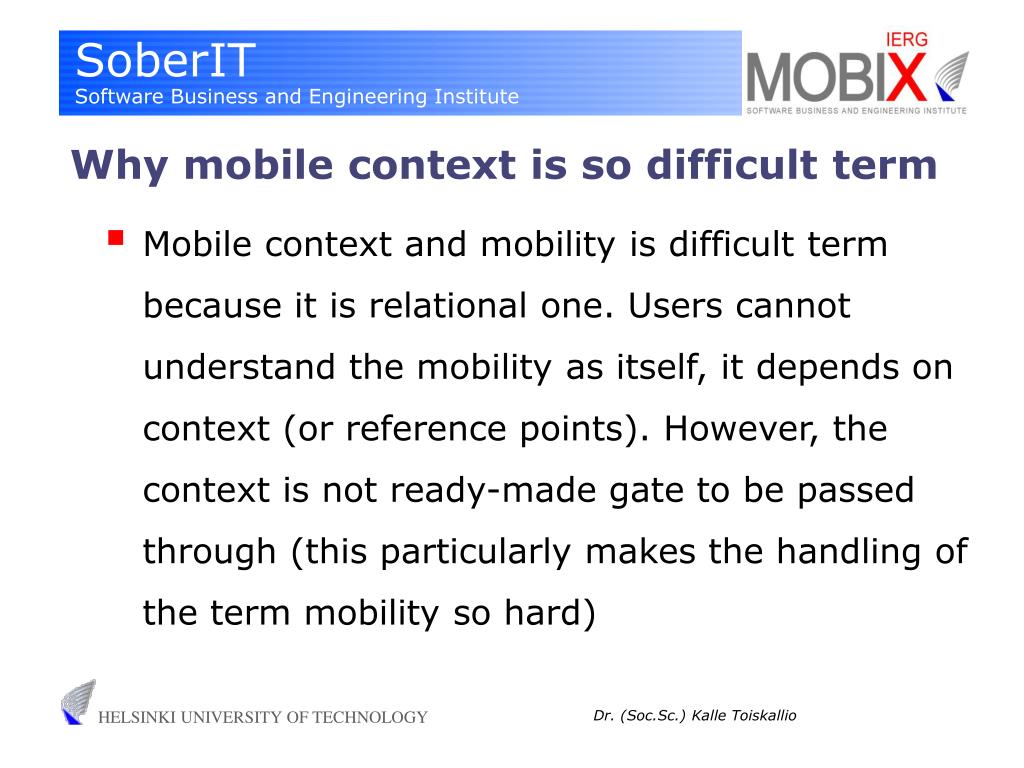 SoberIT
Software Business and Engineering Institute

IERG
MOBIX
SOFTWARE BUSINESS AND ENGINEERING INSTITUTE

Why mobile context is so difficult term

Mobile context and mobility is difficult term because it is relational one. Users cannot understand the mobility as itself, it depends on context (or reference points). However, the context is not ready-made gate to be passed through (this particularly makes the handling of the term mobility so hard)

HELSINKI UNIVERSITY OF TECHNOLOGY

Dr. (Soc.Sc.) Kalle Toiskallio